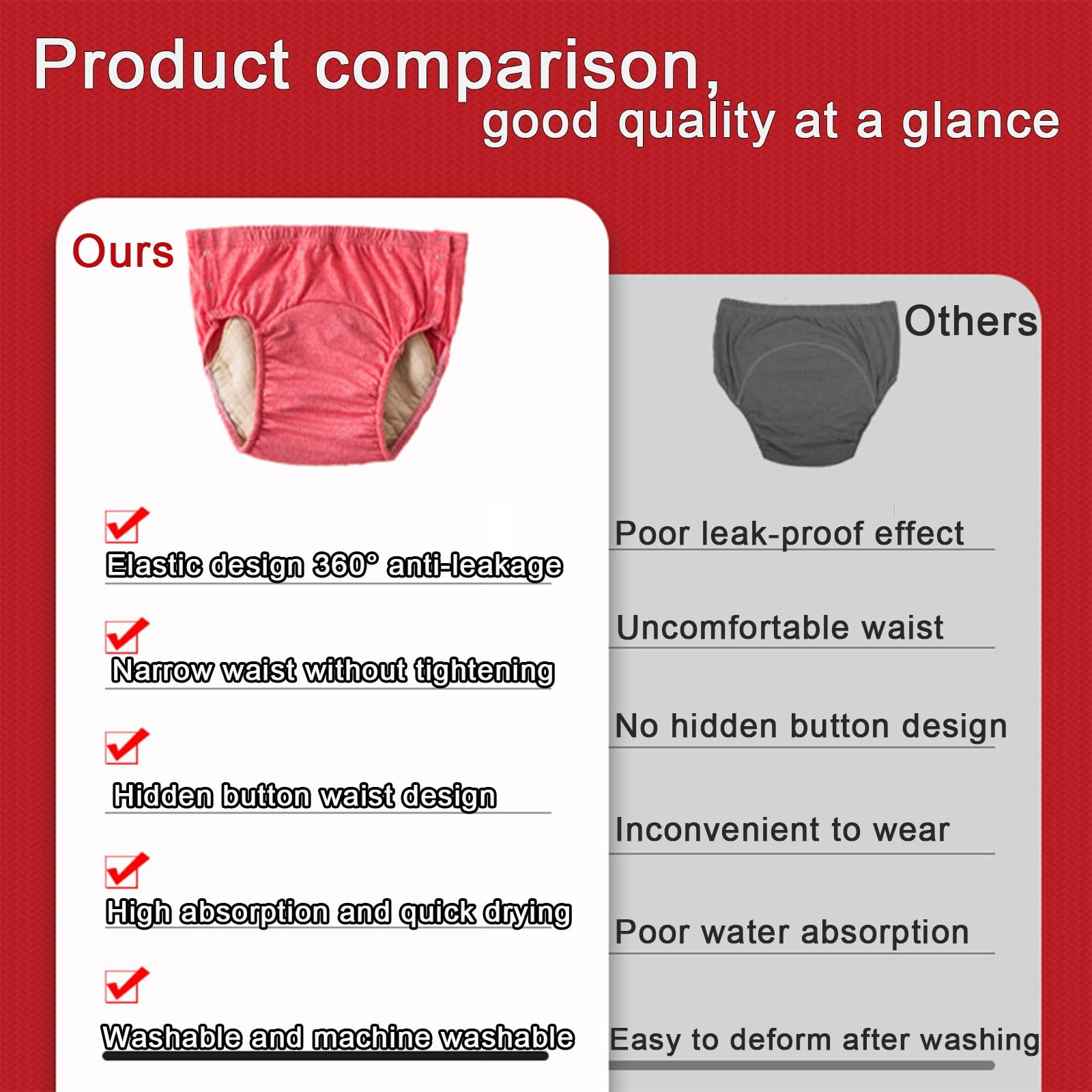 Product comparison,
good quality at a glance

Ours

Elastic design 360° anti-leakage

Narrow waist without tightening

Hidden button waist design

High absorption and quick drying

Washable and machine washable

Others

Poor leak-proof effect

Uncomfortable waist

No hidden button design

Inconvenient to wear

Poor water absorption

Easy to deform after washing